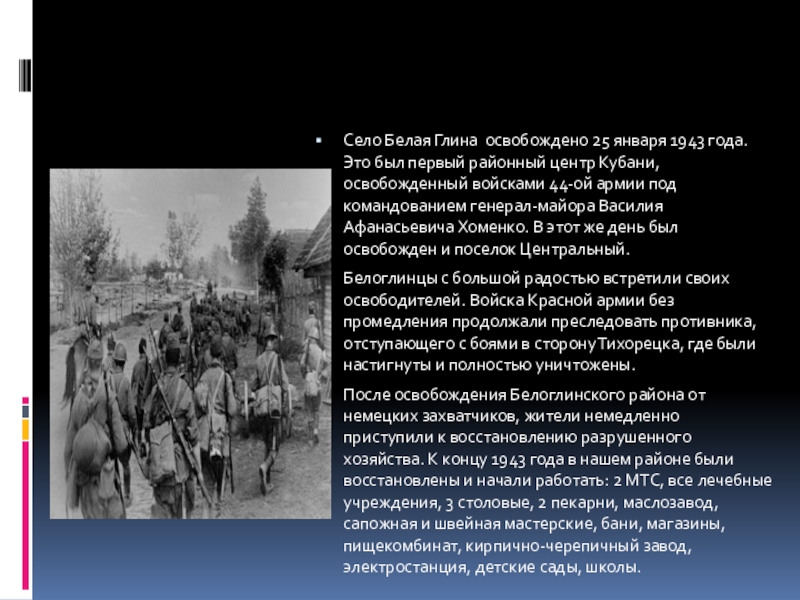 Село Белая Глина освобождено 25 января 1943 года. Это был первый районный центр Кубани, освобожденный войсками 44-ой армии под командованием генерал-майора Василия Афанасьевича Хоменко. В этот же день был освобожден и поселок Центральный.

Белоглинцы с большой радостью встретили своих освободителей. Войска Красной армии без промедления продолжали преследовать противника, отступающего с боями в сторону Тихорецка, где были настигнуты и полностью уничтожены.

После освобождения Белоглинского района от немецких захватчиков, жители немедленно приступили к восстановлению разрушенного хозяйства. К концу 1943 года в нашем районе были восстановлены и начали работать: 2 МТС, все лечебные учреждения, 3 столовые, 2 пекарни, маслозавод, сапожная и швейная мастерские, бани, магазины, пищекомбинат, кирпично-черепичный завод, электростанция, детские сады, школы.